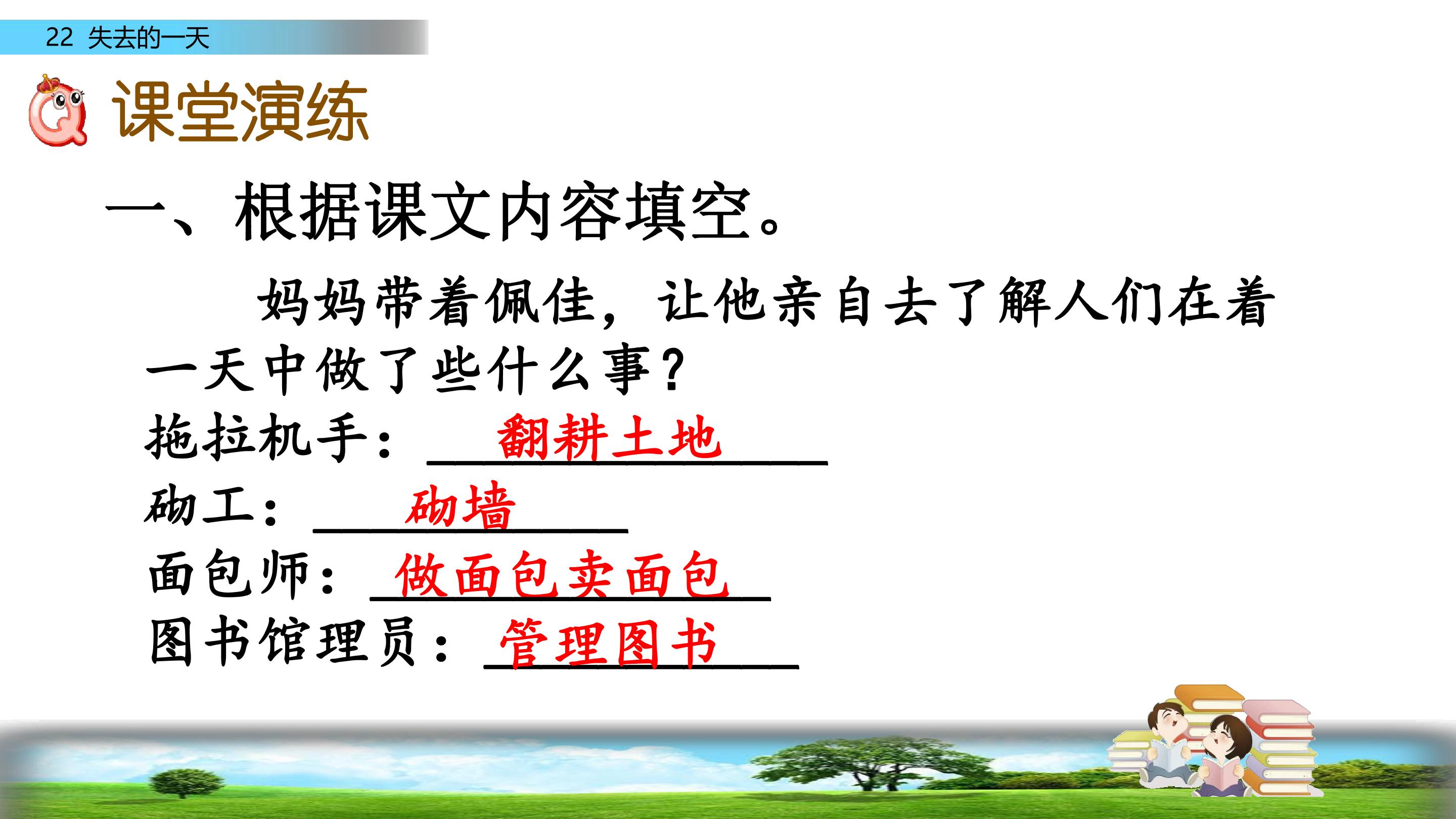 22 失去的一天

课堂演练

一、根据课文内容填空。

妈妈带着佩佳，让他亲自去了解人们在着一天中做了些什么事？

拖拉机手：翻耕土地

砌工：砌墙

面包师：做面包卖面包

图书馆理员：管理图书